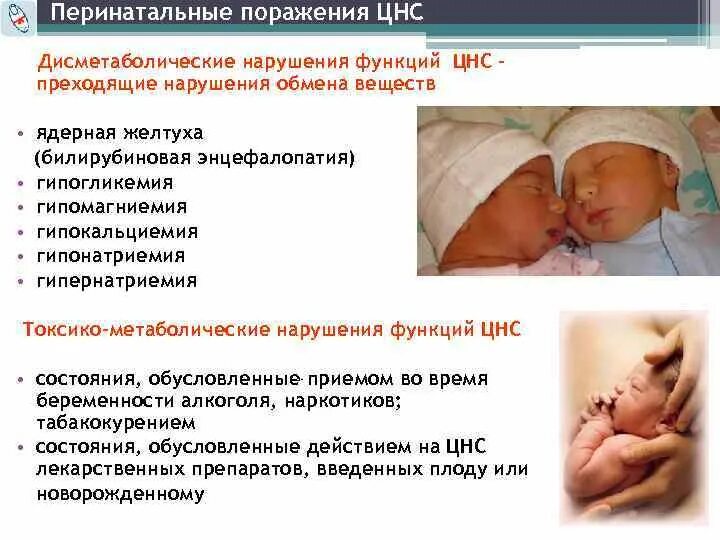 Перинатальные поражения ЦНС

Дисметаболические нарушения функций ЦНС - преходящие нарушения обмена веществ

• ядерная желтуха (билирубиновая энцефалопатия)
• гипогликемия
• гипомагниемия
• гипокальциемия
• гипонатриемия
• гипернатриемия

Токсико-метаболические нарушения функций ЦНС

• состояния, обусловленные приемом во время беременности алкоголя, наркотиков; табакокурением
• состояния, обусловленные действием на ЦНС лекарственных препаратов, введенных плоду или новорожденному